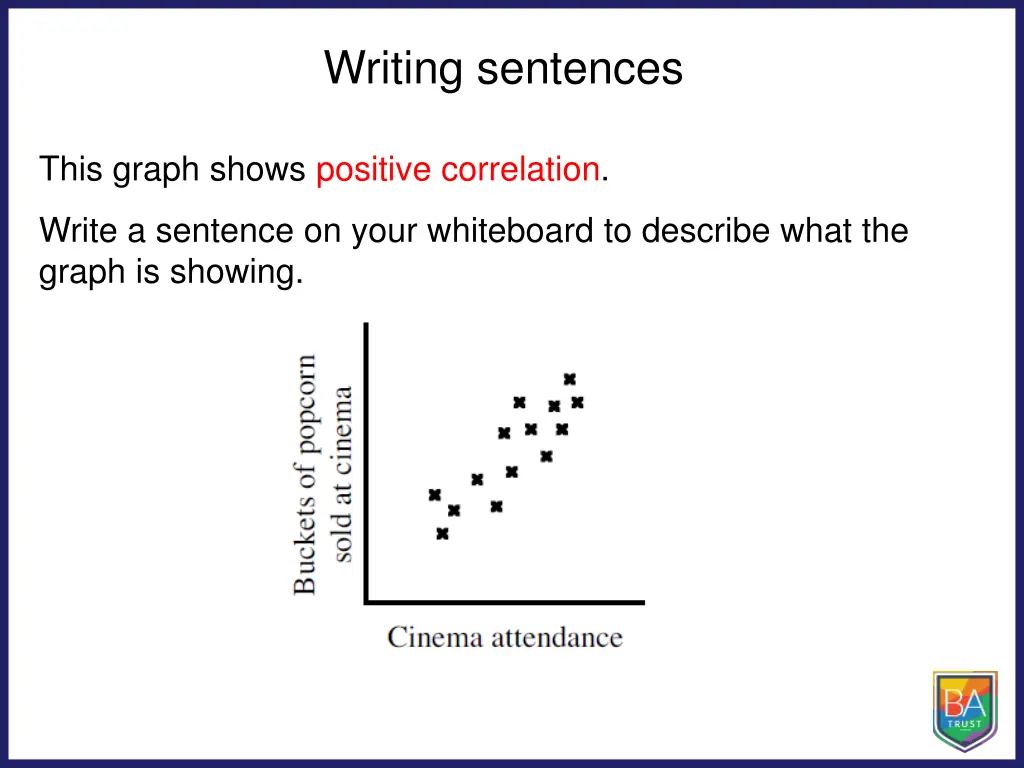 Writing sentences

This graph shows positive correlation.

Write a sentence on your whiteboard to describe what the graph is showing.

Buckets of popcorn sold at cinema

Cinema attendance

BA TRUST